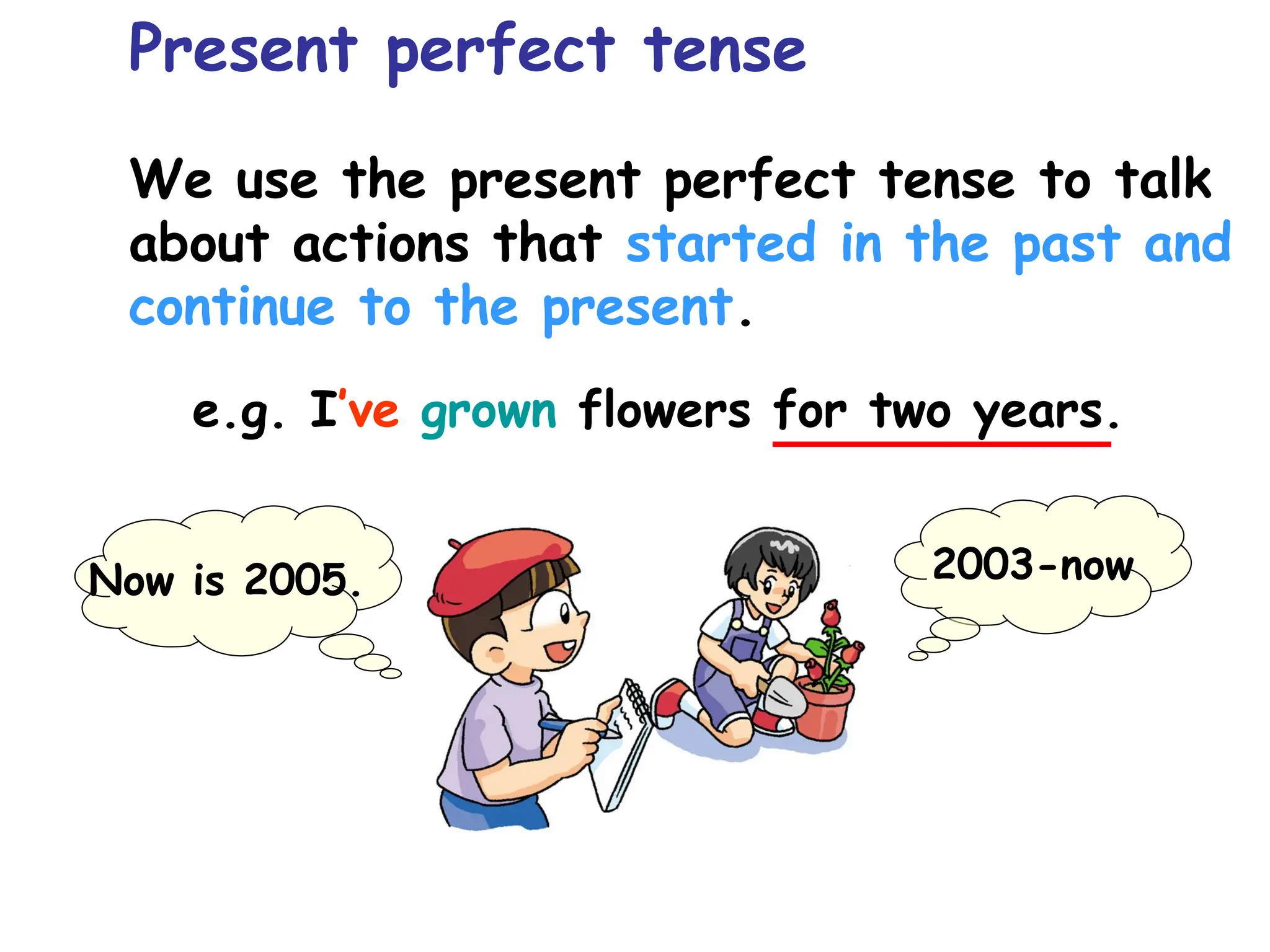 Present perfect tense

We use the present perfect tense to talk about actions that started in the past and continue to the present.

e.g. I've grown flowers for two years.

Now is 2005.

2003-now